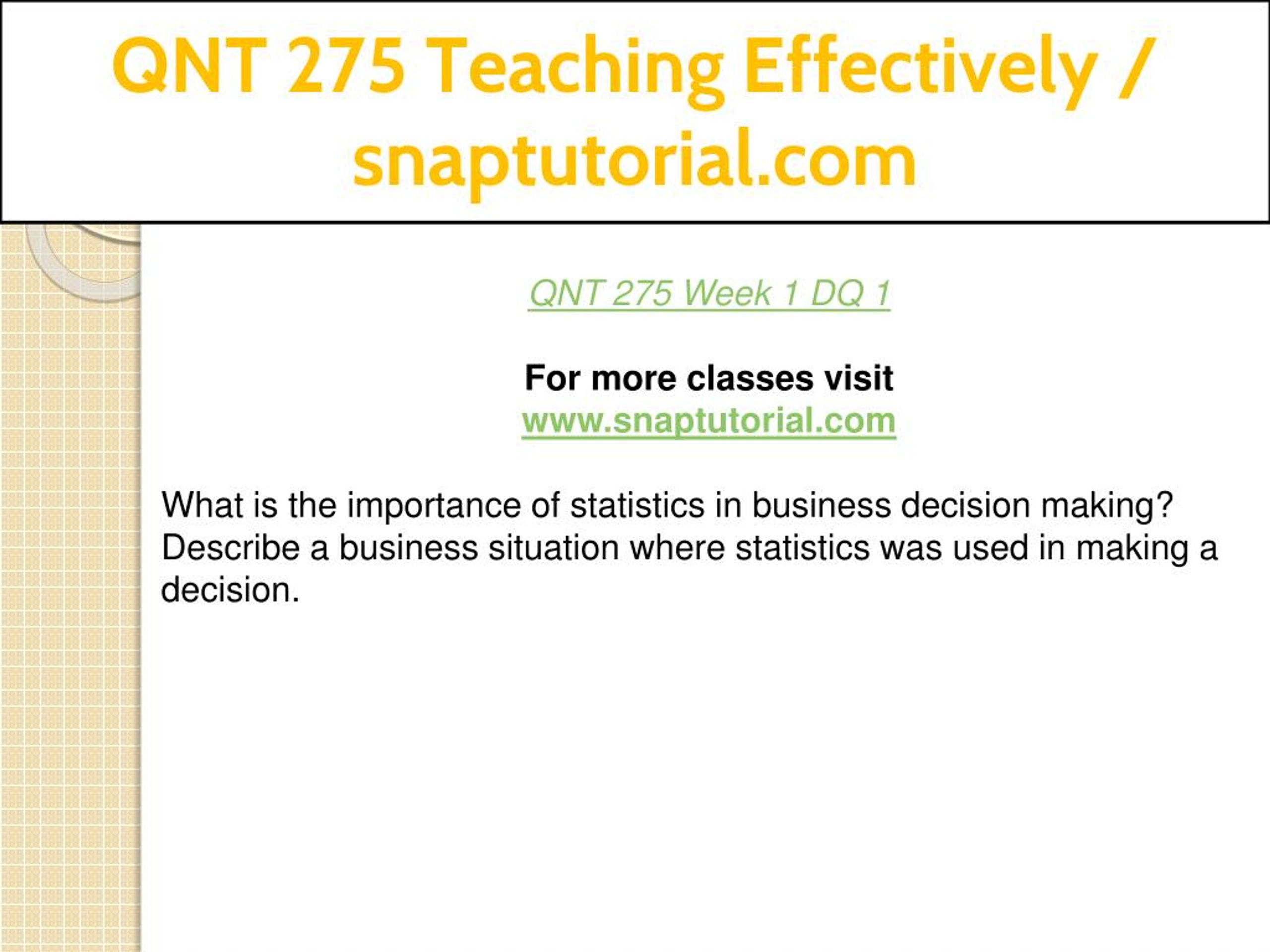 QNT 275 Teaching Effectively / snaptutorial.com

QNT 275 Week 1 DQ 1

For more classes visit
www.snaptutorial.com

What is the importance of statistics in business decision making? Describe a business situation where statistics was used in making a decision.